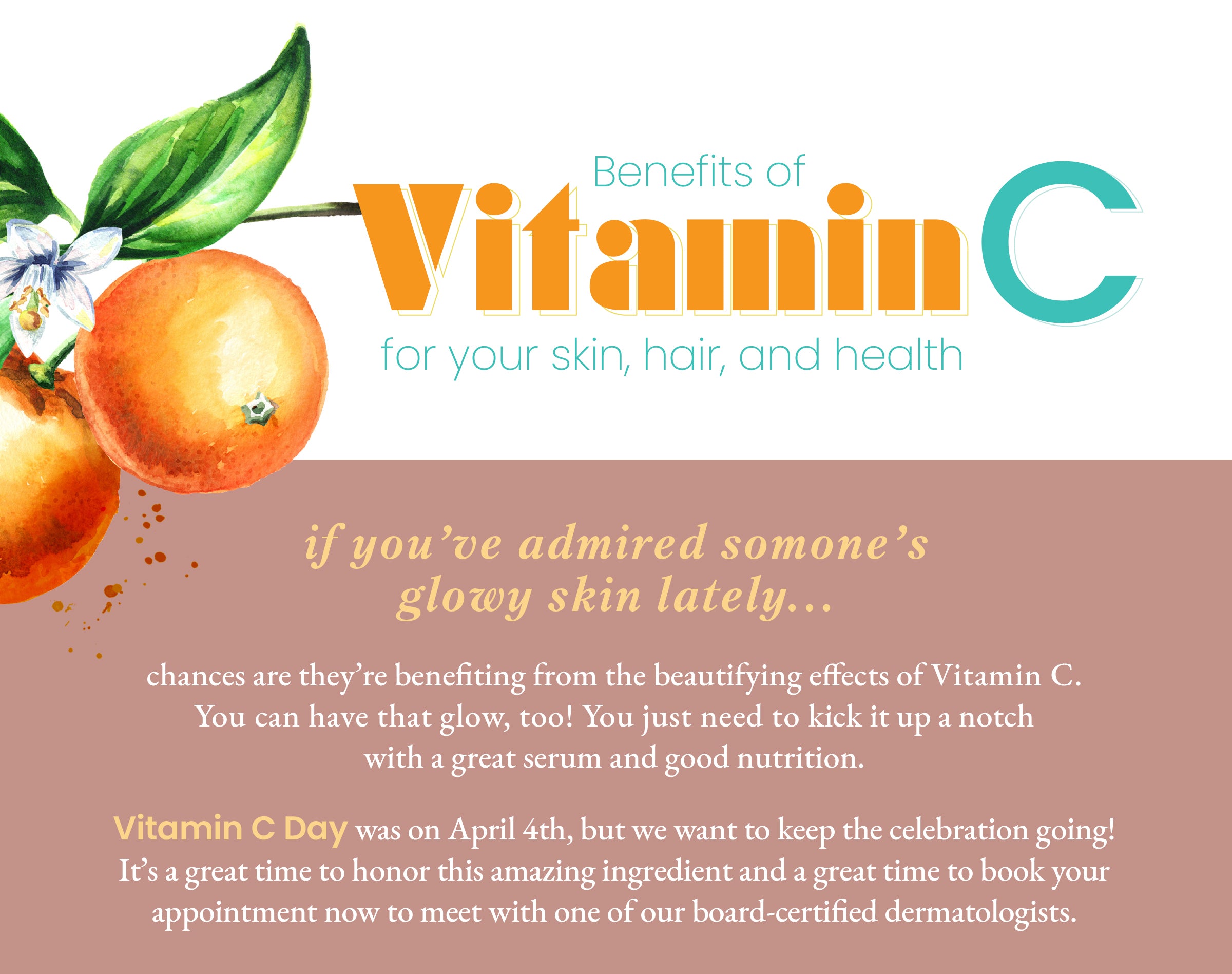 Benefits of
Vitamin C
for your skin, hair, and health

if you've admired somone's glowy skin lately...

chances are they're benefiting from the beautifying effects of Vitamin C. You can have that glow, too! You just need to kick it up a notch with a great serum and good nutrition.

Vitamin C Day was on April 4th, but we want to keep the celebration going! It's a great time to honor this amazing ingredient and a great time to book your appointment now to meet with one of our board-certified dermatologists.